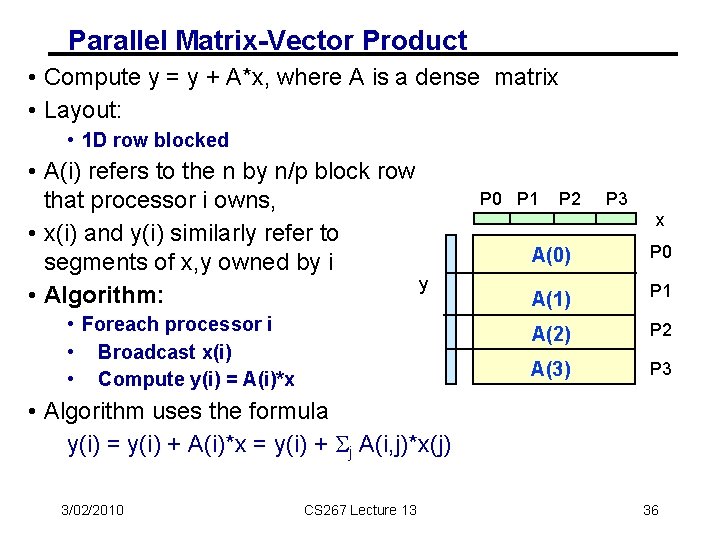 Parallel Matrix-Vector Product

• Compute y = y + A*x, where A is a dense matrix
• Layout:
  • 1D row blocked
• A(i) refers to the n by n/p block row that processor i owns,
• x(i) and y(i) similarly refer to segments of x,y owned by i
• Algorithm:
  • Foreach processor i
  • Broadcast x(i)
  • Compute y(i) = A(i)*x
• Algorithm uses the formula
  y(i) = y(i) + A(i)*x = y(i) + $\Sigma_j$ A(i,j)*x(j)

P0 P1 P2 P3
x
y
A(0) P0
A(1) P1
A(2) P2
A(3) P3

3/02/2010 CS267 Lecture 13 36